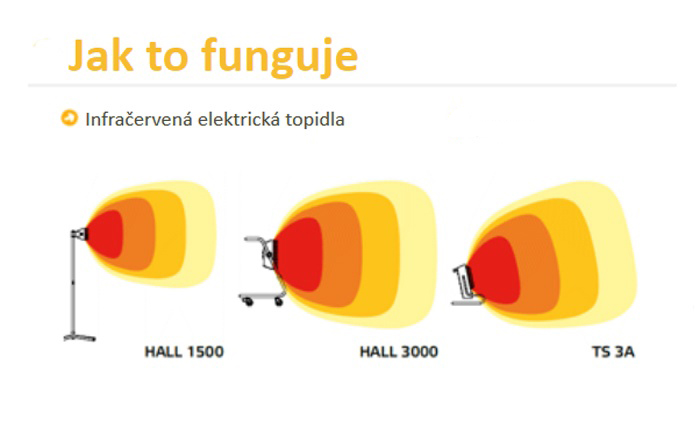 Jak to funguje

Infračervená elektrická topidla

HALL 1500

HALL 3000

TS 3A